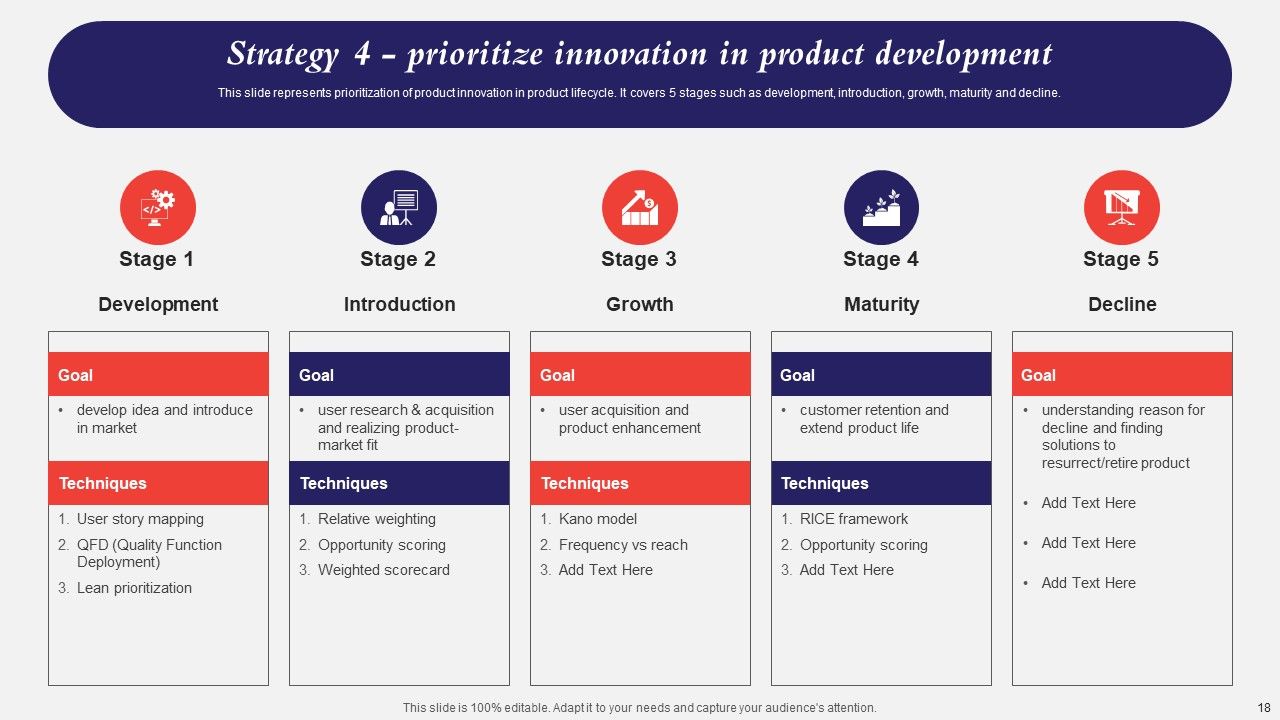 Strategy 4 – prioritize innovation in product development

This slide represents prioritization of product innovation in product lifecycle. It covers 5 stages such as development, introduction, growth, maturity and decline.

Stage 1

Development

Goal

• develop idea and introduce in market

Techniques

1. User story mapping
2. QFD (Quality Function Deployment)
3. Lean prioritization

Stage 2

Introduction

Goal

• user research & acquisition and realizing product-market fit

Techniques

1. Relative weighting
2. Opportunity scoring
3. Weighted scorecard

Stage 3

Growth

Goal

• user acquisition and product enhancement

Techniques

1. Kano model
2. Frequency vs reach
3. Add Text Here

Stage 4

Maturity

Goal

• customer retention and extend product life

Techniques

1. RICE framework
2. Opportunity scoring
3. Add Text Here

Stage 5

Decline

Goal

• understanding reason for decline and finding solutions to resurrect/retire product

• Add Text Here

• Add Text Here

• Add Text Here

This slide is 100% editable. Adapt it to your needs and capture your audience's attention.

18